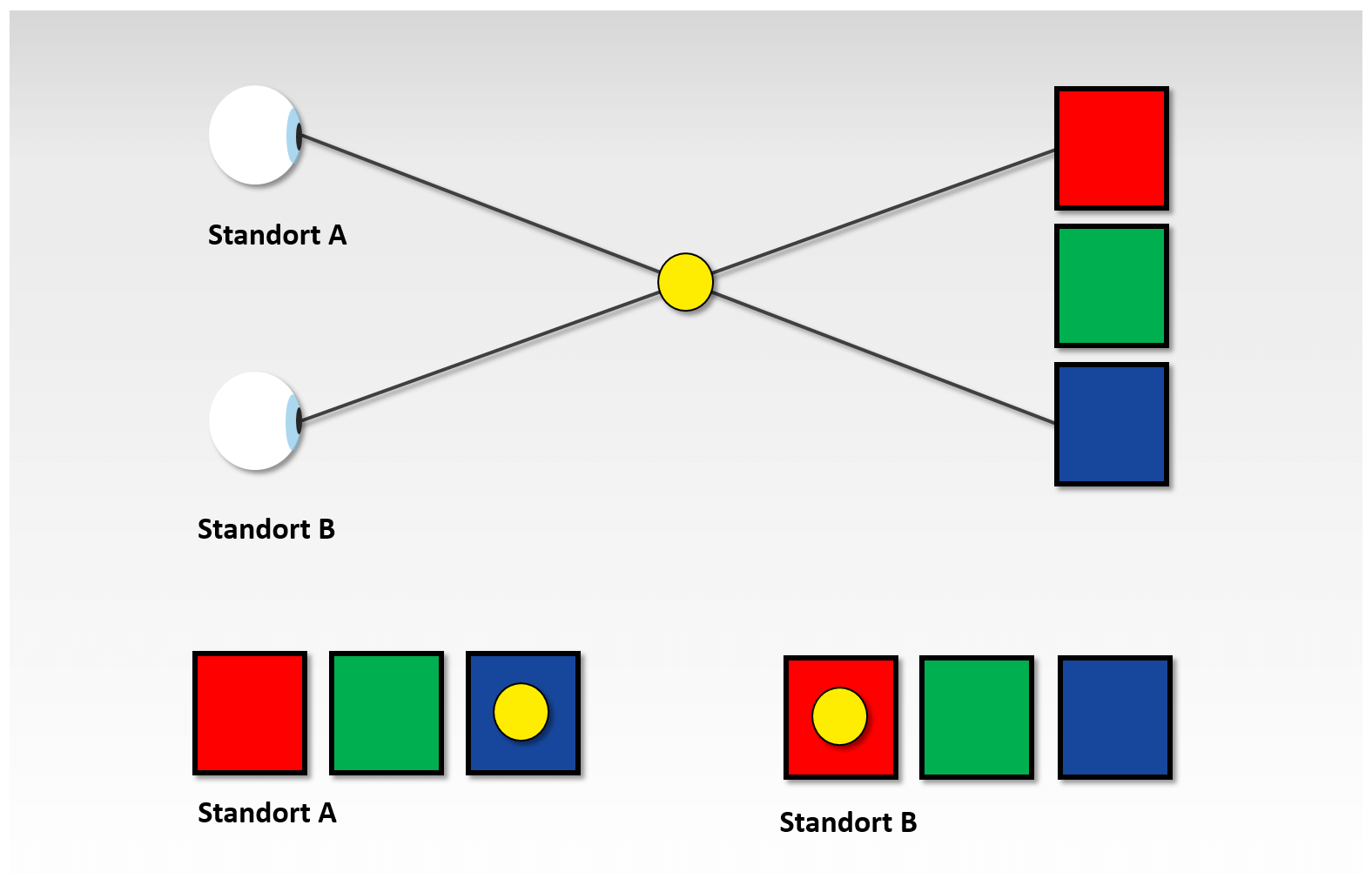 Standort A

Standort B

Standort A

Standort B